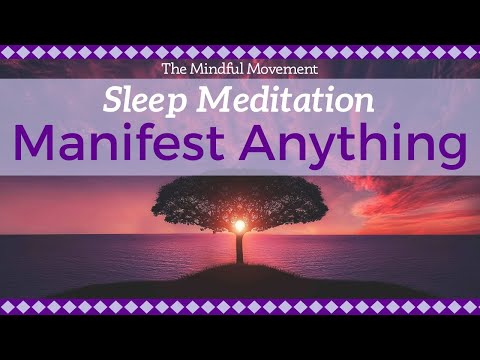 The Mindful Movement

Sleep Meditation

Manifest Anything